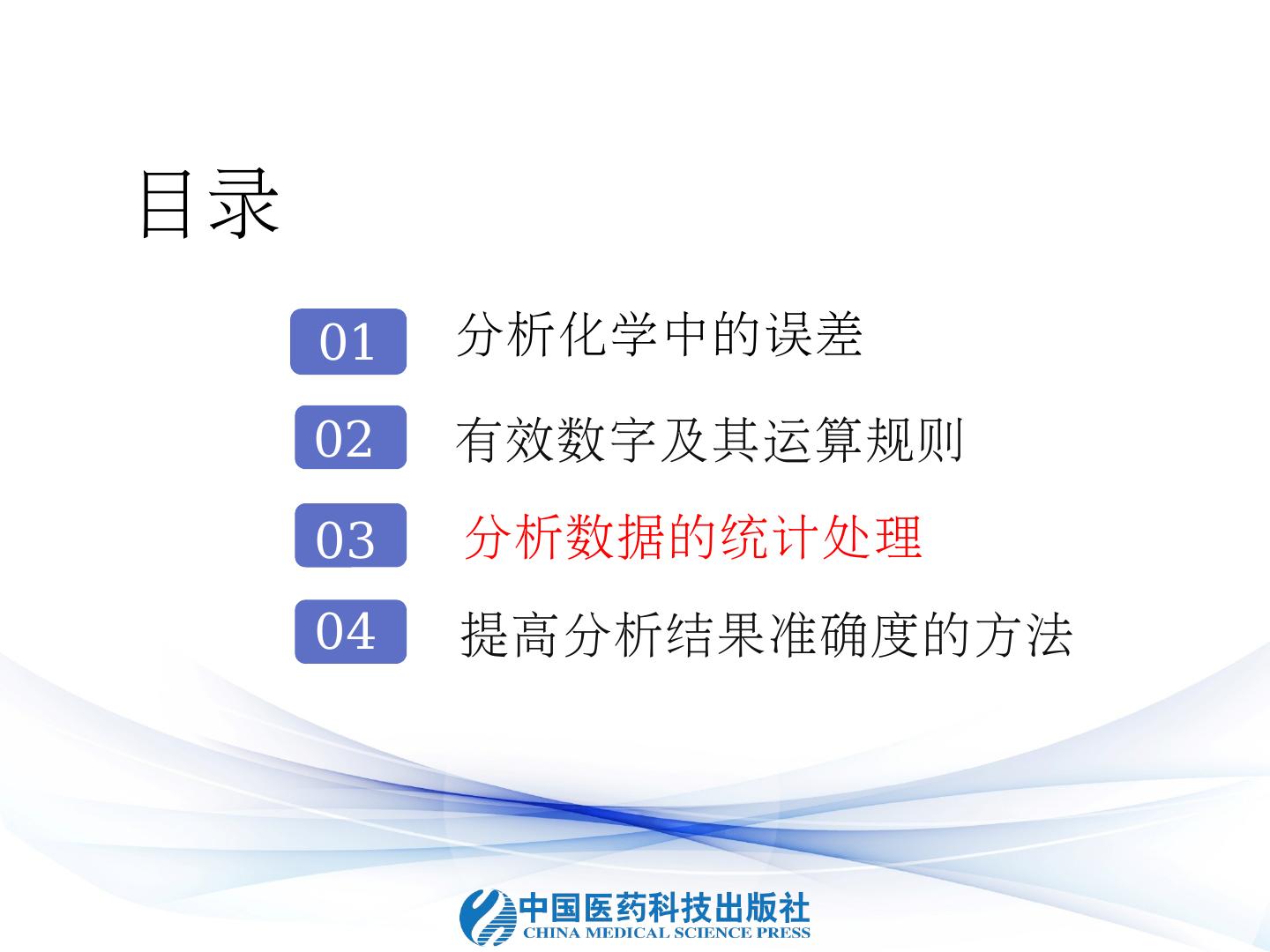 目录

01 分析化学中的误差

02 有效数字及其运算规则

03 分析数据的统计处理

04 提高分析结果准确度的方法

中国医药科技出版社
CHINA MEDICAL SCIENCE PRESS